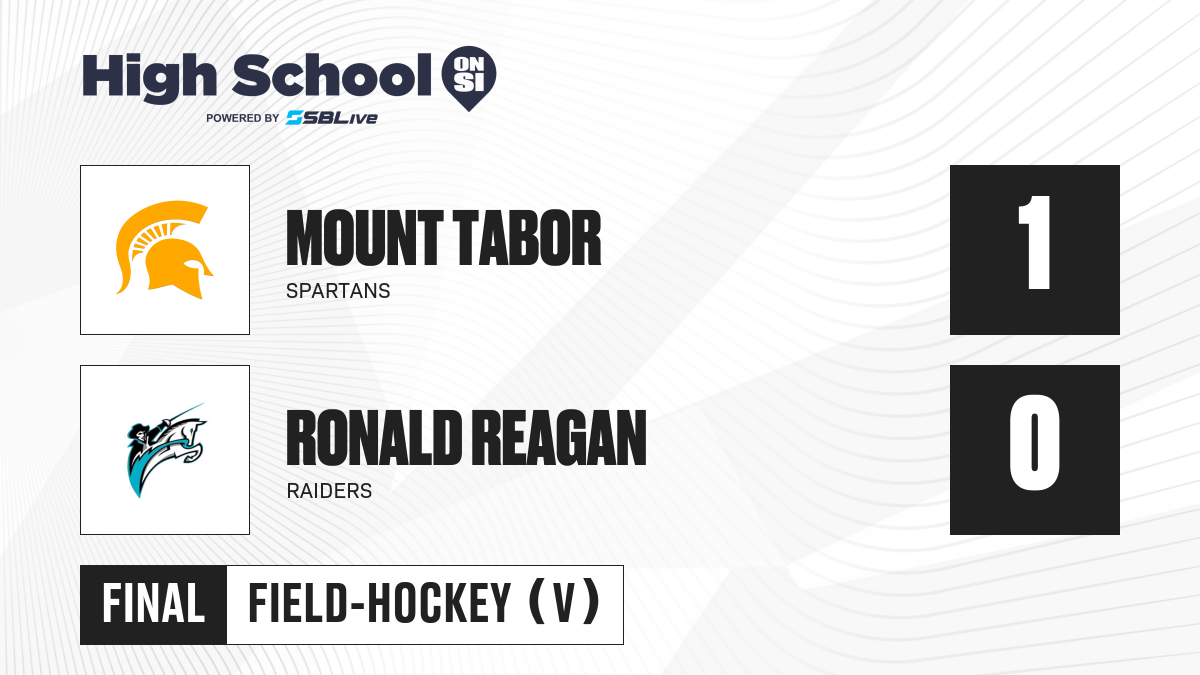 High School ON SI
POWERED BY SBLive

MOUNT TABOR
SPARTANS
1

RONALD REAGAN
RAIDERS
0

FINAL
FIELD-HOCKEY (V)